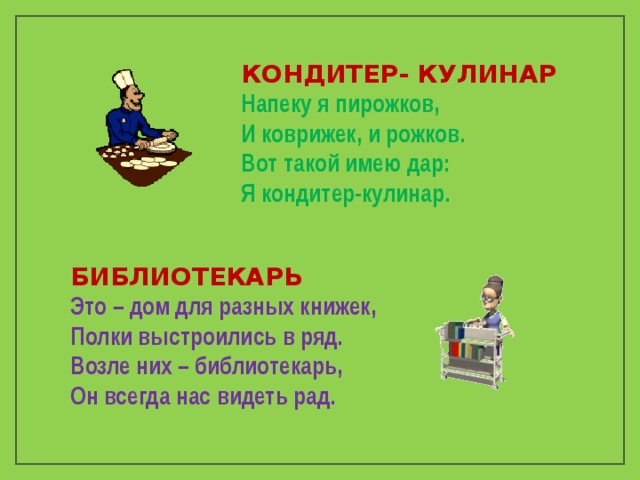 КОНДИТЕР- КУЛИНАР
Напеку я пирожков,
И коврижек, и рожков.
Вот такой имею дар:
Я кондитер-кулинар.

БИБЛИОТЕКАРЬ
Это – дом для разных книжек,
Полки выстроились в ряд.
Возле них – библиотекарь,
Он всегда нас видеть рад.